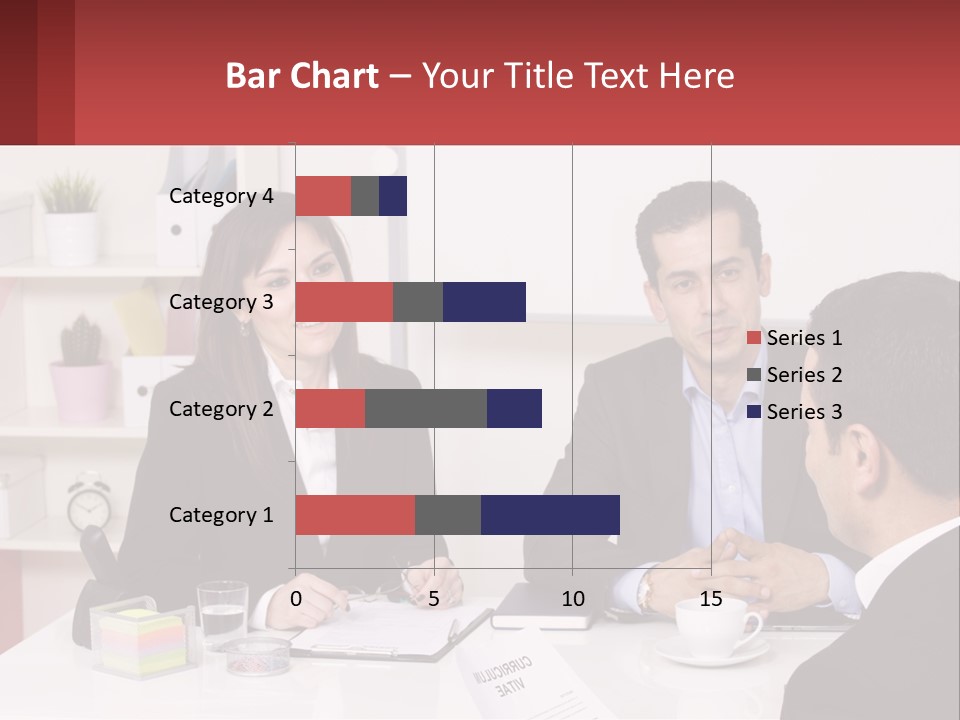 Bar Chart – Your Title Text Here

Category 4
Category 3
Category 2
Category 1

0
5
10
15

Series 1
Series 2
Series 3

CURRICULUM VITAE